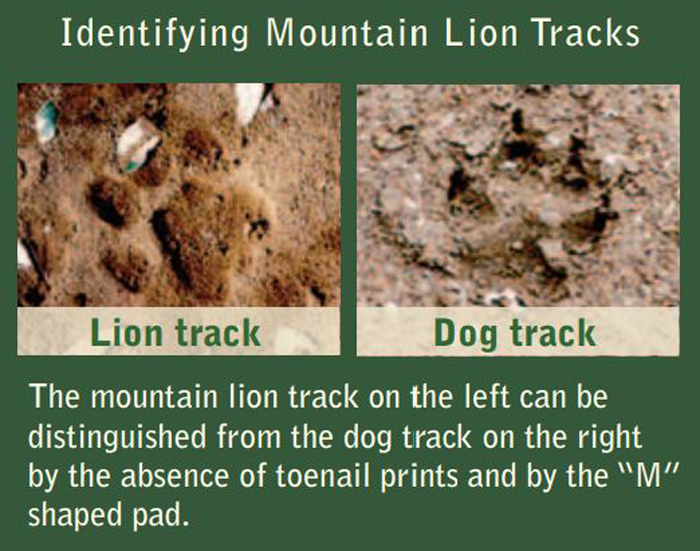 Identifying Mountain Lion Tracks

Lion track

Dog track

The mountain lion track on the left can be distinguished from the dog track on the right by the absence of toenail prints and by the "M" shaped pad.